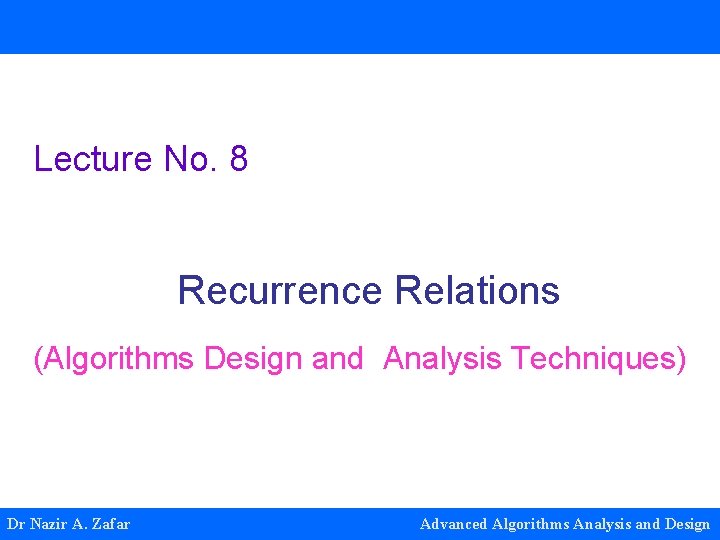 Lecture No. 8

Recurrence Relations

(Algorithms Design and  Analysis Techniques)

Dr Nazir A. Zafar

Advanced Algorithms Analysis and Design